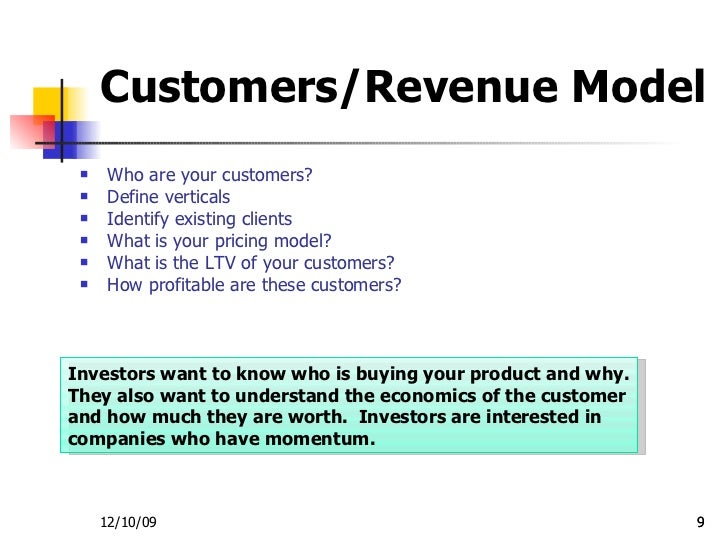 Customers/Revenue Model

- Who are your customers?
- Define verticals
- Identify existing clients
- What is your pricing model?
- What is the LTV of your customers?
- How profitable are these customers?

Investors want to know who is buying your product and why. They also want to understand the economics of the customer and how much they are worth. Investors are interested in companies who have momentum.

12/10/09

9